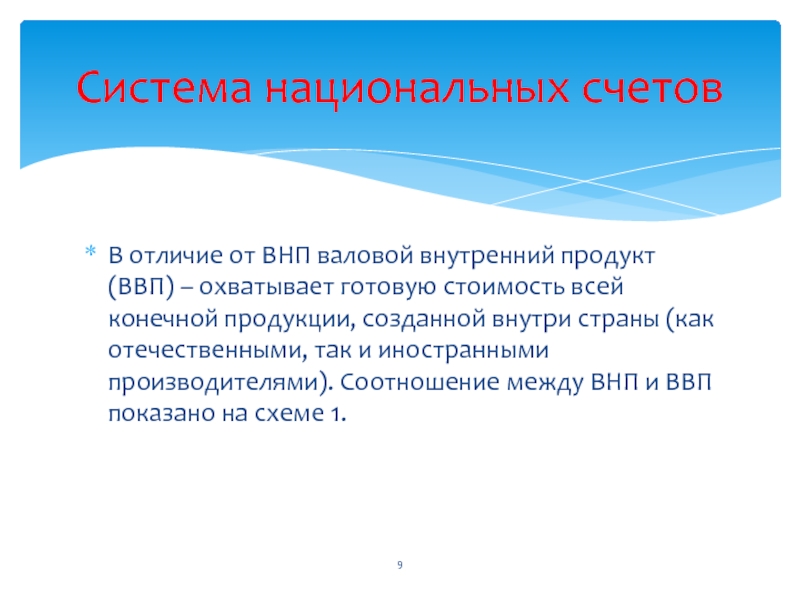 Система национальных счетов

* В отличие от ВНП валовой внутренний продукт (ВВП) – охватывает готовую стоимость всей конечной продукции, созданной внутри страны (как отечественными, так и иностранными производителями). Соотношение между ВНП и ВВП показано на схеме 1.

9